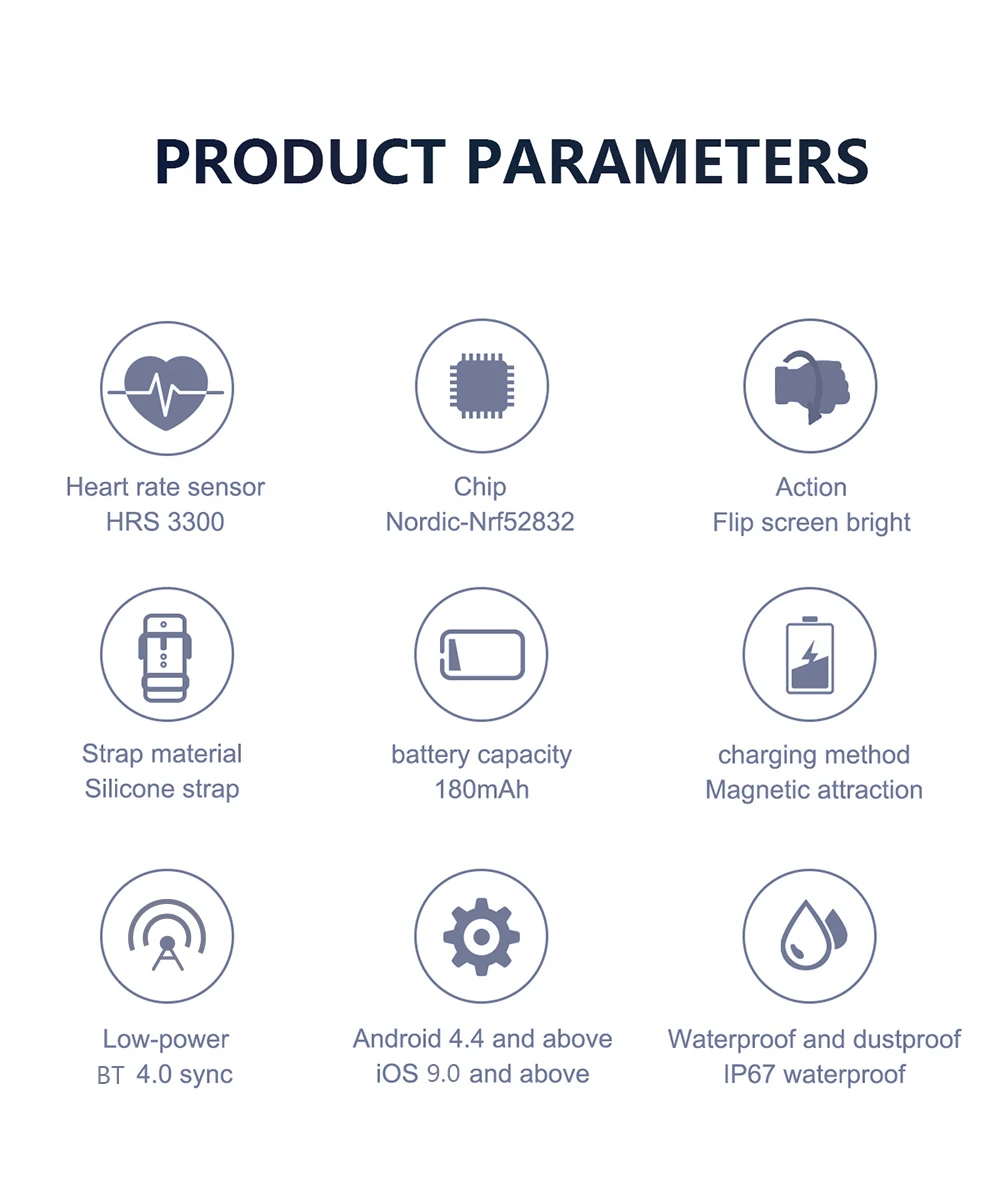 PRODUCT PARAMETERS

Heart rate sensor
HRS 3300

Chip
Nordic-Nrf52832

Action
Flip screen bright

Strap material
Silicone strap

battery capacity
180mAh

charging method
Magnetic attraction

Low-power
BT 4.0 sync

Android 4.4 and above
iOS 9.0 and above

Waterproof and dustproof
IP67 waterproof